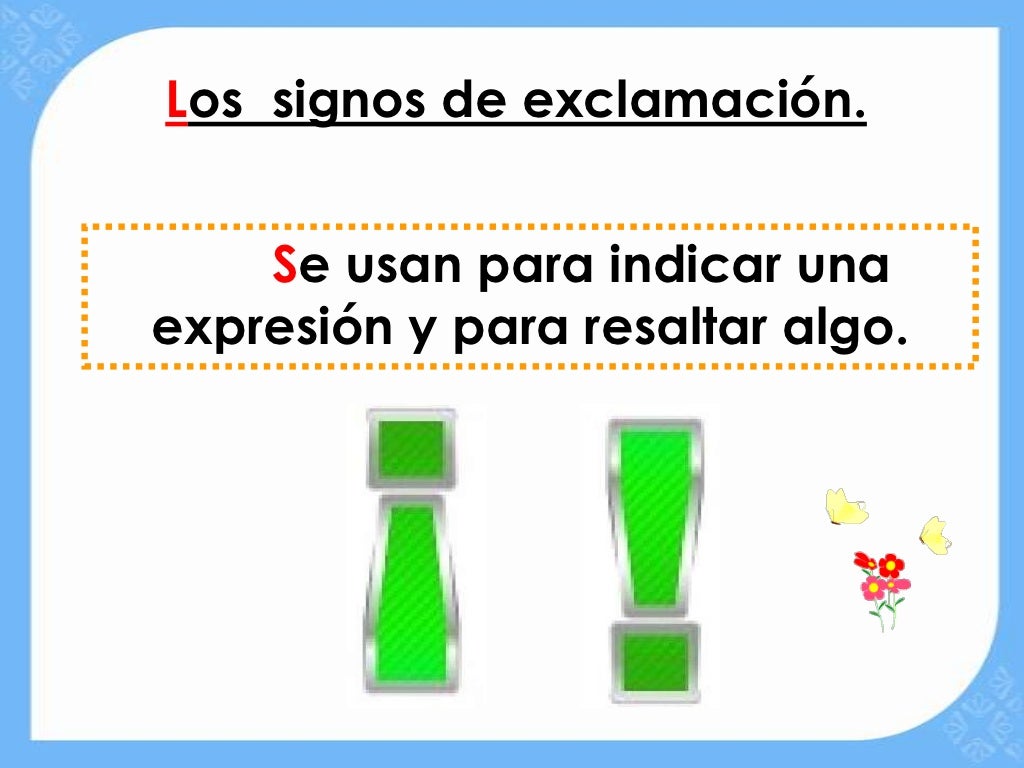 Los signos de exclamación.

Se usan para indicar una expresión y para resaltar algo.

¡ !